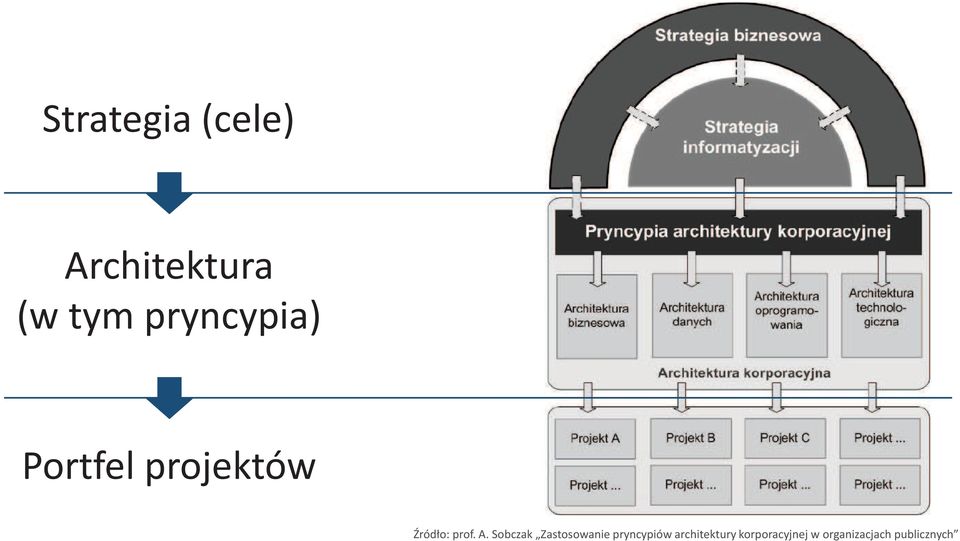 Strategia (cele)

Architektura (w tym pryncypia)

Portfel projektów

Strategia biznesowa

Strategia informatyzacji

Pryncypia architektury korporacyjnej

Architektura biznesowa

Architektura danych

Architektura oprogramowania

Architektura technologiczna

Architektura korporacyjna

Projekt A

Projekt B

Projekt C

Projekt ...

Projekt ...

Projekt ...

Projekt ...

Projekt ...

Źródło: prof. A. Sobczak „Zastosowanie pryncypiów architektury korporacyjnej w organizacjach publicznych"